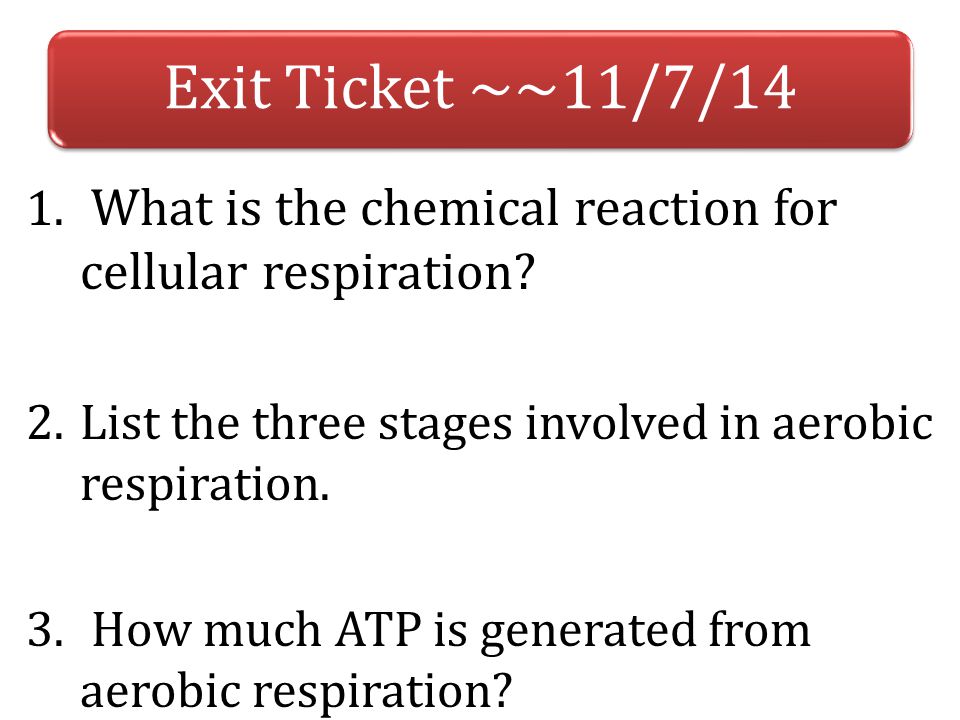 Exit Ticket ~~11/7/14

1. What is the chemical reaction for cellular respiration?

2. List the three stages involved in aerobic respiration.

3. How much ATP is generated from aerobic respiration?